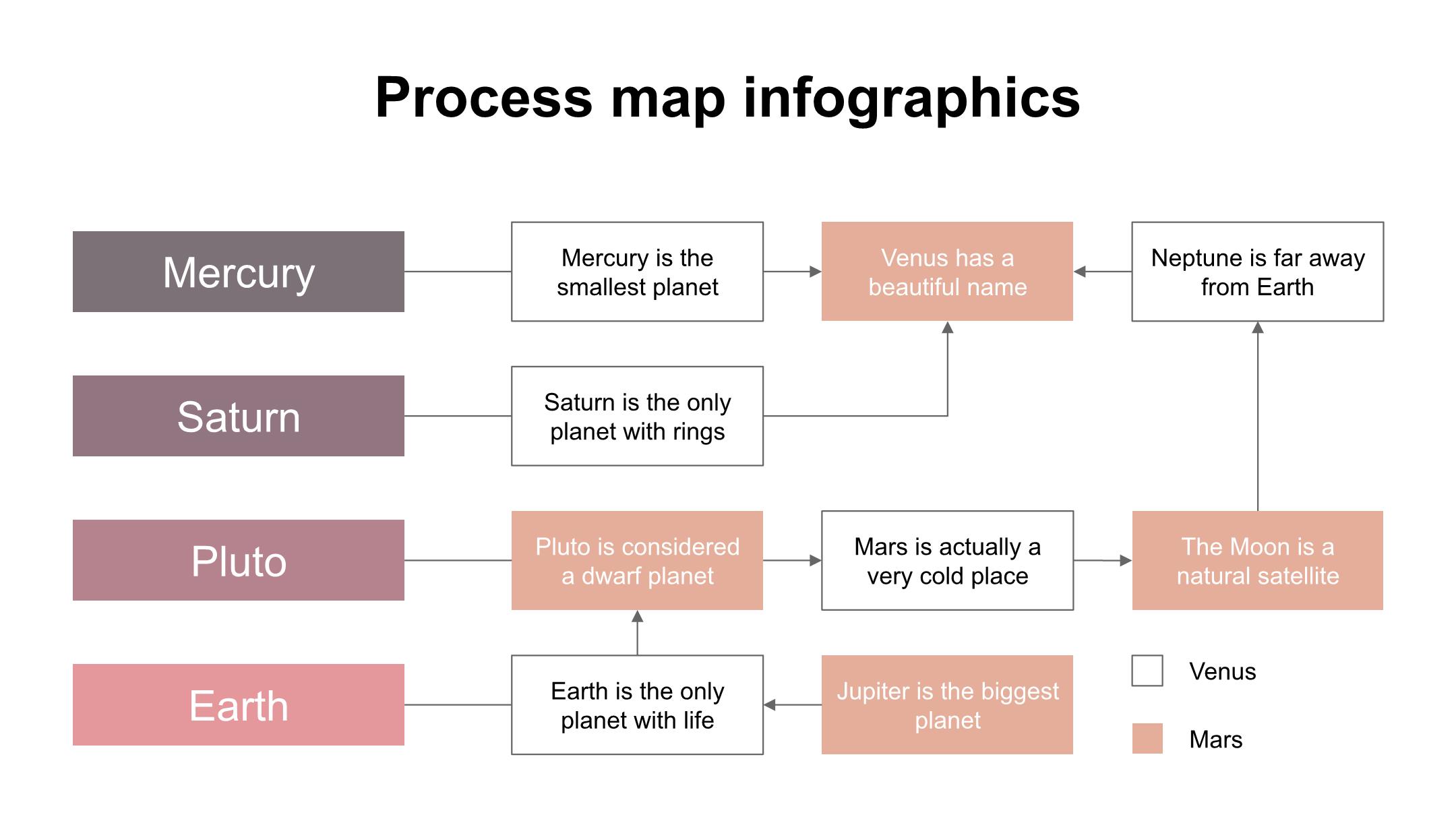 Process map infographics

Mercury

Mercury is the smallest planet

Venus has a beautiful name

Neptune is far away from Earth

Saturn

Saturn is the only planet with rings

Pluto

Pluto is considered a dwarf planet

Mars is actually a very cold place

The Moon is a natural satellite

Earth

Earth is the only planet with life

Jupiter is the biggest planet

Venus

Mars